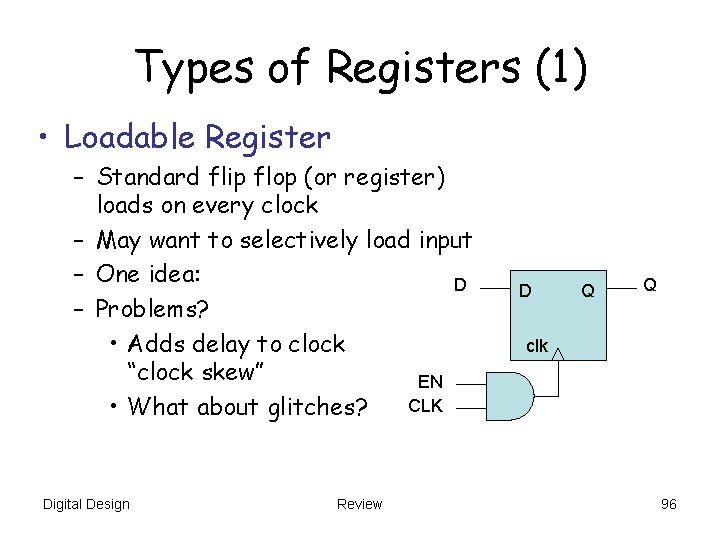 Types of Registers (1)

• Loadable Register
- Standard flip flop (or register) loads on every clock
- May want to selectively load input
- One idea:
- Problems?
• Adds delay to clock "clock skew"
• What about glitches?

D
D
Q
Q
clk
EN
CLK

Digital Design
Review
96